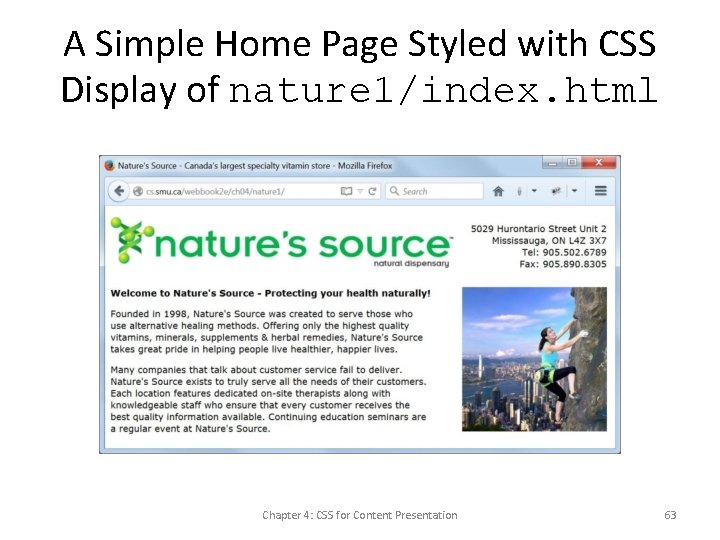 A Simple Home Page Styled with CSS
Display of nature1/index.html

Nature's Source - Canada's largest specialty vitamin store - Mozilla Firefox

cs.smu.ca/webbook2e/ch04/nature1/

Search

nature's source
natural dispensary

5029 Hurontario Street Unit 2
Mississauga, ON L4Z 3X7
Tel: 905.502.6789
Fax: 905.890.8305

Welcome to Nature's Source - Protecting your health naturally!

Founded in 1998, Nature's Source was created to serve those who use alternative healing methods. Offering only the highest quality vitamins, minerals, supplements & herbal remedies, Nature's Source takes great pride in helping people live healthier, happier lives.

Many companies that talk about customer service fail to deliver. Nature's Source exists to truly serve all the needs of their customers. Each location features dedicated on-site therapists along with knowledgeable staff who ensure that every customer receives the best quality information available. Continuing education seminars are a regular event at Nature's Source.

Chapter 4: CSS for Content Presentation

63